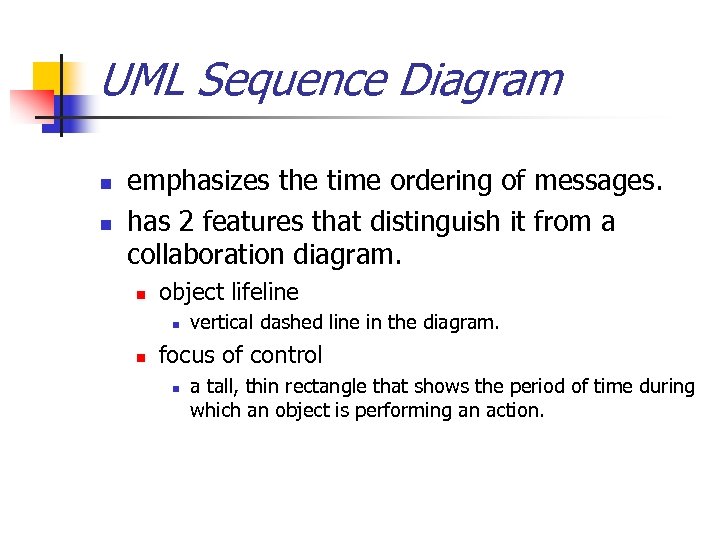 UML Sequence Diagram

- emphasizes the time ordering of messages.
- has 2 features that distinguish it from a collaboration diagram.
  - object lifeline
    - vertical dashed line in the diagram.
  - focus of control
    - a tall, thin rectangle that shows the period of time during which an object is performing an action.